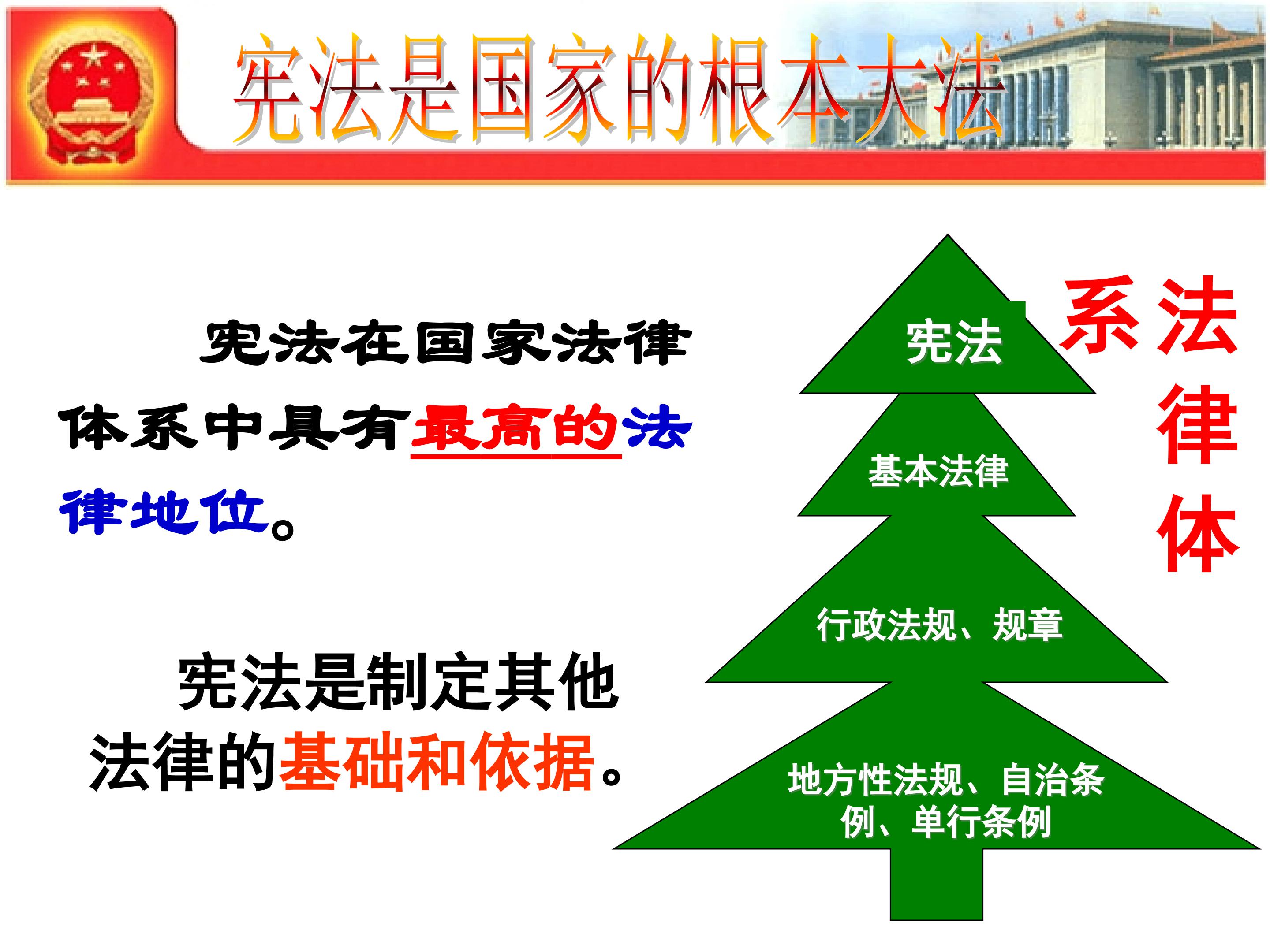 宪法是国家的根本大法

宪法在国家法律体系中具有最高的法律地位。

宪法是制定其他法律的基础和依据。

宪法

基本法律

行政法规、规章

地方性法规、自治条例、单行条例

法律体系